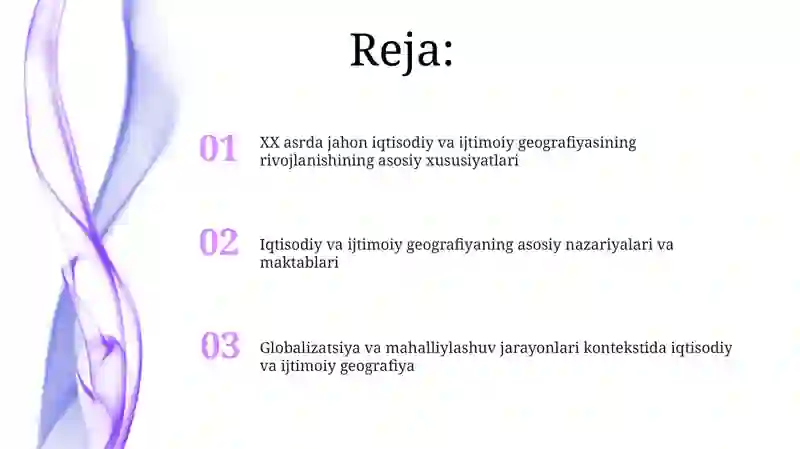 Reja:

01 XX asrda jahon iqtisodiy va ijtimoiy geografiyasining rivojlanishining asosiy xususiyatlari

02 Iqtisodiy va ijtimoiy geografiyaning asosiy nazariyalari va maktablari

03 Globalizatsiya va mahalliylashuv jarayonlari kontekstida iqtisodiy va ijtimoiy geografiya